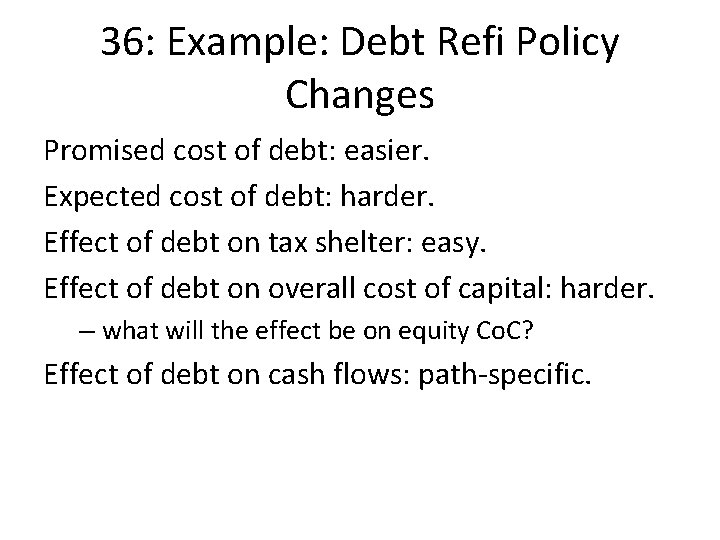 36: Example: Debt Refi Policy Changes

Promised cost of debt: easier.

Expected cost of debt: harder.

Effect of debt on tax shelter: easy.

Effect of debt on overall cost of capital: harder.

– what will the effect be on equity CoC?

Effect of debt on cash flows: path-specific.